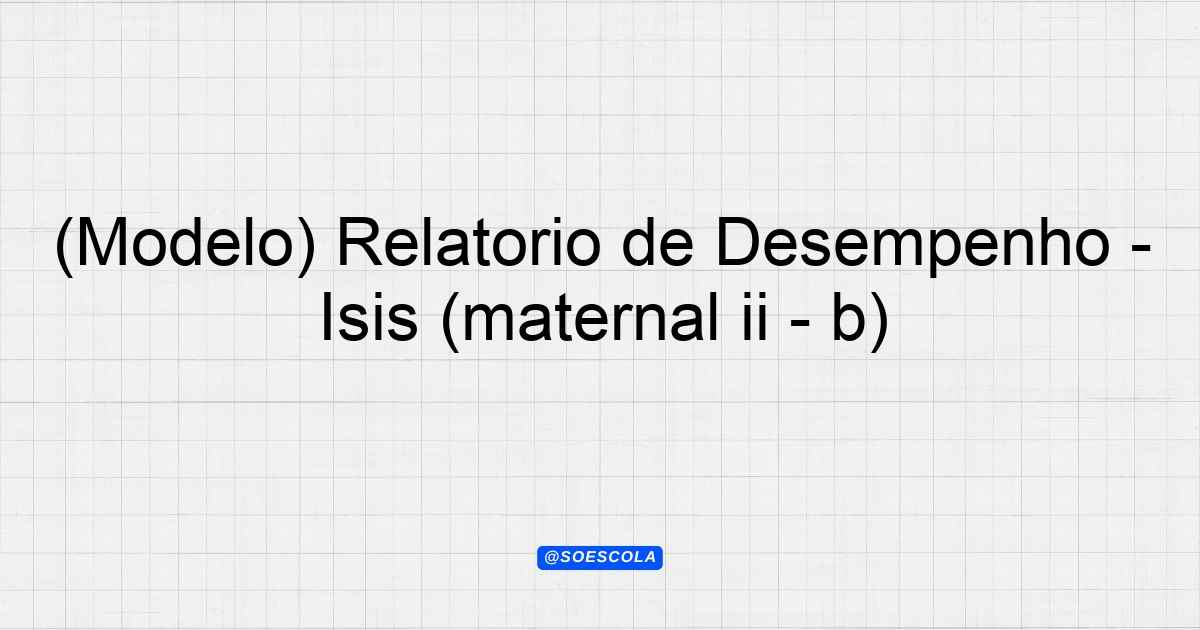 (Modelo) Relatorio de Desempenho - Isis (maternal ii - b)

@SOESCOLA